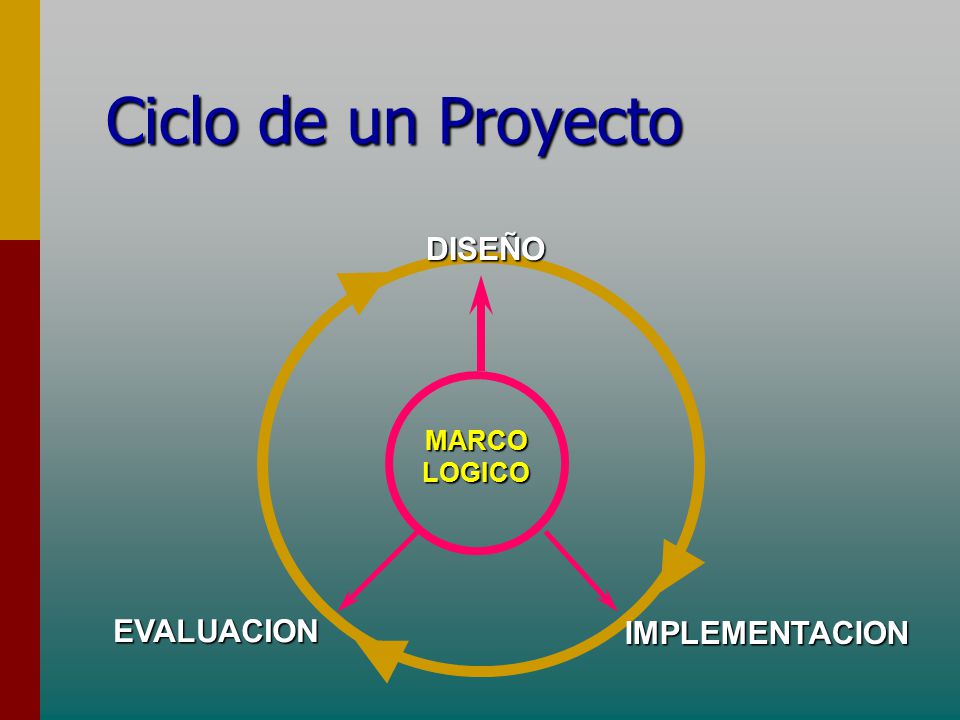 Ciclo de un Proyecto

DISEÑO

MARCO LOGICO

EVALUACION

IMPLEMENTACION